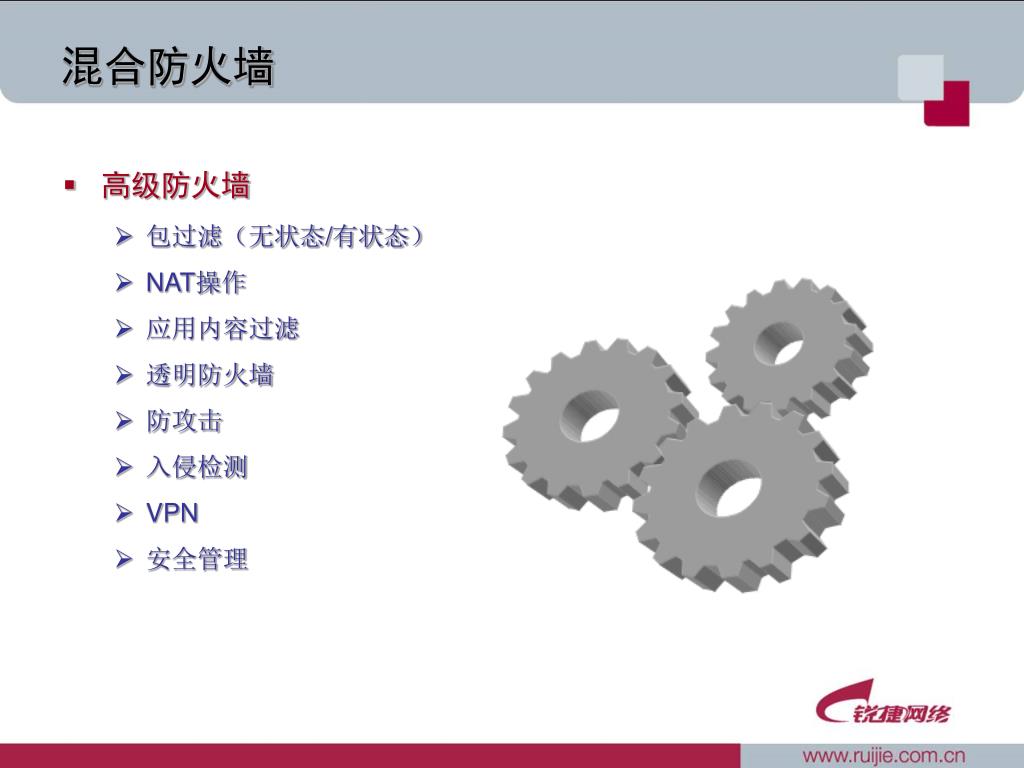 混合防火墙

▪ 高级防火墙
  ➢ 包过滤（无状态/有状态）
  ➢ NAT操作
  ➢ 应用内容过滤
  ➢ 透明防火墙
  ➢ 防攻击
  ➢ 入侵检测
  ➢ VPN
  ➢ 安全管理

锐捷网络

www.ruijie.com.cn